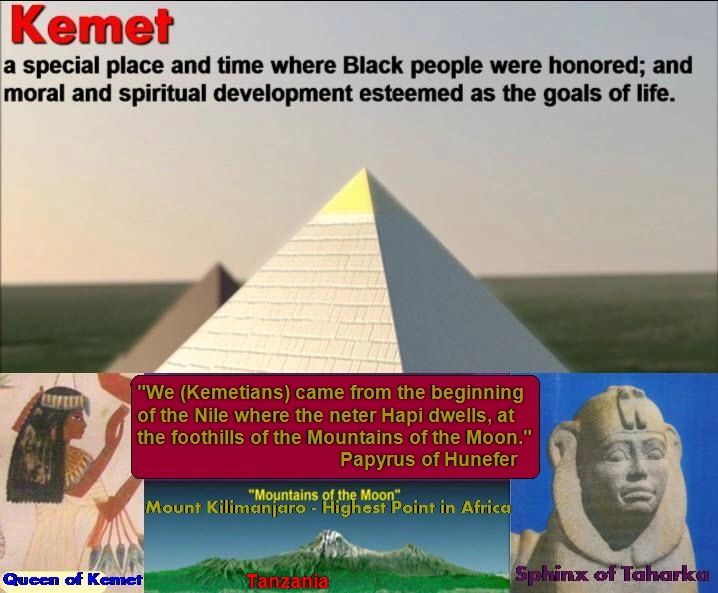 Kemet

a special place and time where Black people were honored; and moral and spiritual development esteemed as the goals of life.

"We (Kemetians) came from the beginning of the Nile where the neter Hapi dwells, at the foothills of the Mountains of the Moon."
Papyrus of Hunefer

"Mountains of the Moon"
Mount Kilimanjaro - Highest Point in Africa

Queen of Kemet

Tanzania

Sphinx of Taharka